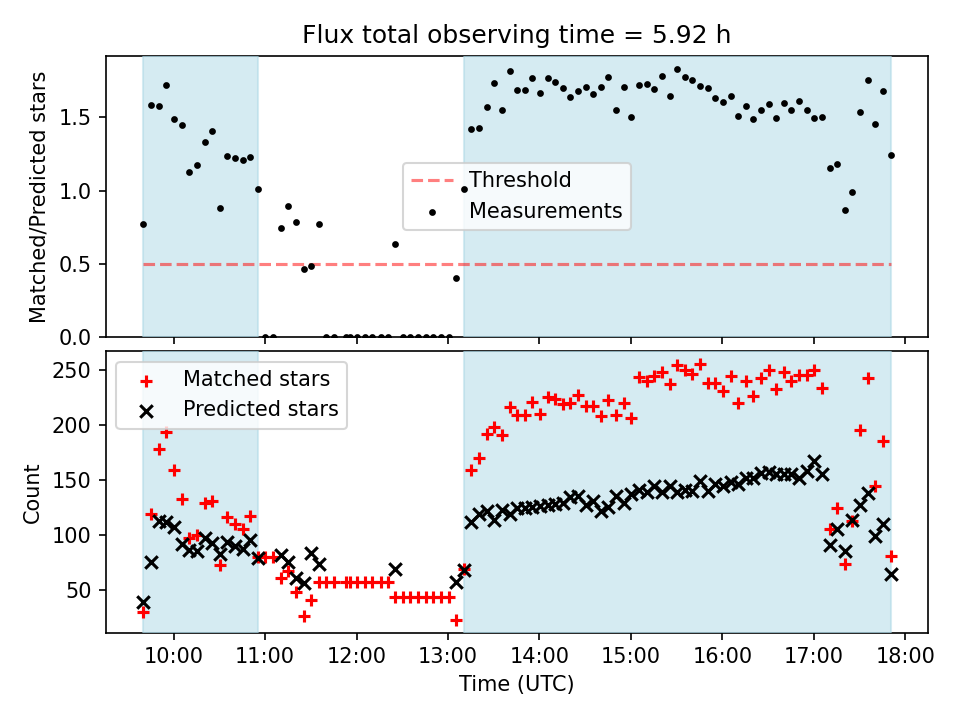 Flux total observing time = 5.92 h

Matched/Predicted stars

1.5
1.0
0.5
0.0

Threshold
Measurements

Count

250
200
150
100
50

Matched stars
Predicted stars

10:00 11:00 12:00 13:00 14:00 15:00 16:00 17:00 18:00

Time (UTC)